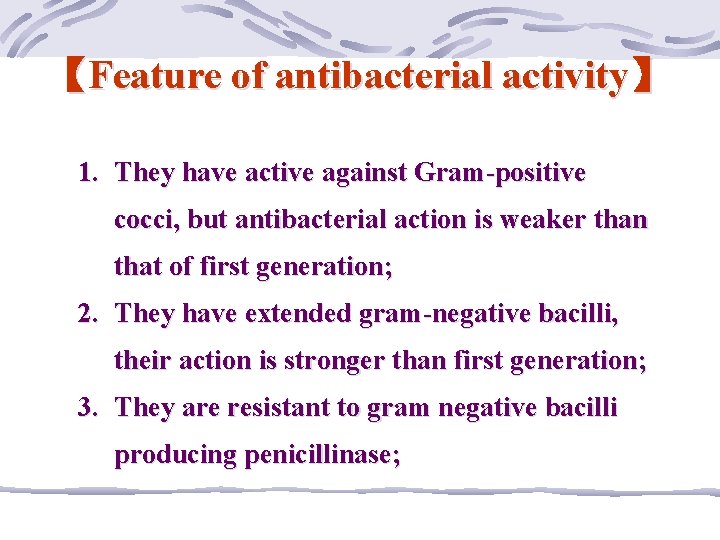 【Feature of antibacterial activity】

1. They have active against Gram-positive cocci, but antibacterial action is weaker than that of first generation;

2. They have extended gram-negative bacilli, their action is stronger than first generation;

3. They are resistant to gram negative bacilli producing penicillinase;